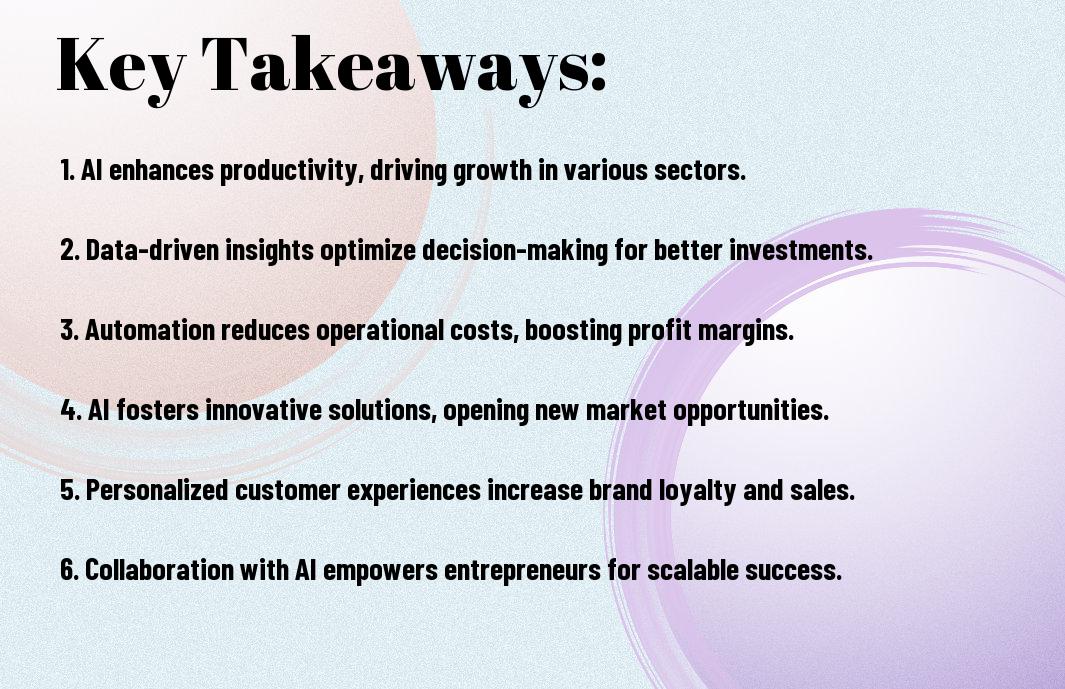 Key Takeaways:

1. AI enhances productivity, driving growth in various sectors.

2. Data-driven insights optimize decision-making for better investments.

3. Automation reduces operational costs, boosting profit margins.

4. AI fosters innovative solutions, opening new market opportunities.

5. Personalized customer experiences increase brand loyalty and sales.

6. Collaboration with AI empowers entrepreneurs for scalable success.